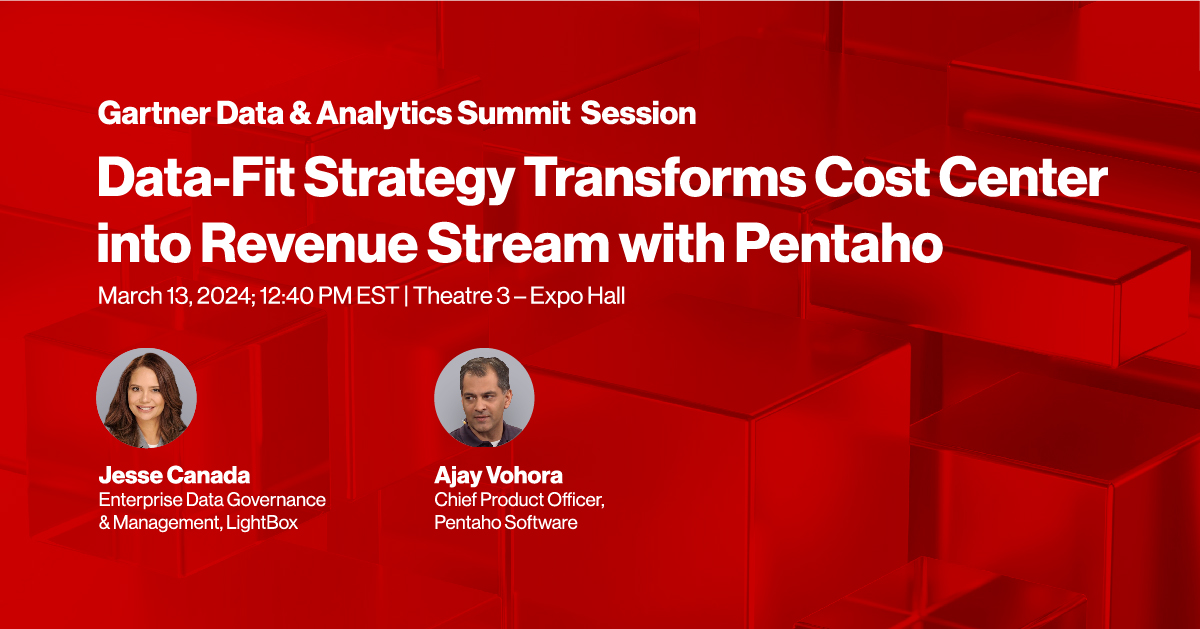 Gartner Data & Analytics Summit Session

Data-Fit Strategy Transforms Cost Center into Revenue Stream with Pentaho

March 13, 2024; 12:40 PM EST | Theatre 3 – Expo Hall

Jesse Canada
Enterprise Data Governance & Management, LightBox

Ajay Vohora
Chief Product Officer, Pentaho Software